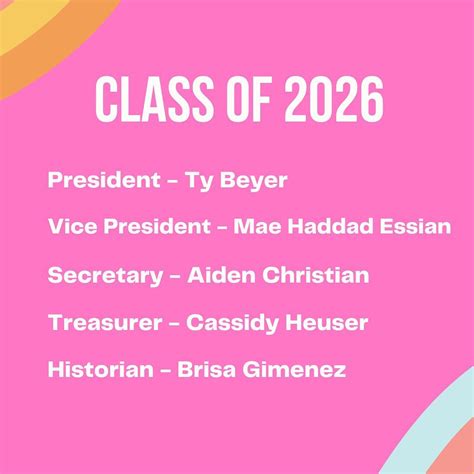 CLASS OF 2026

President – Ty Beyer

Vice President – Mae Haddad Essian

Secretary – Aiden Christian

Treasurer – Cassidy Heuser

Historian – Brisa Gimenez